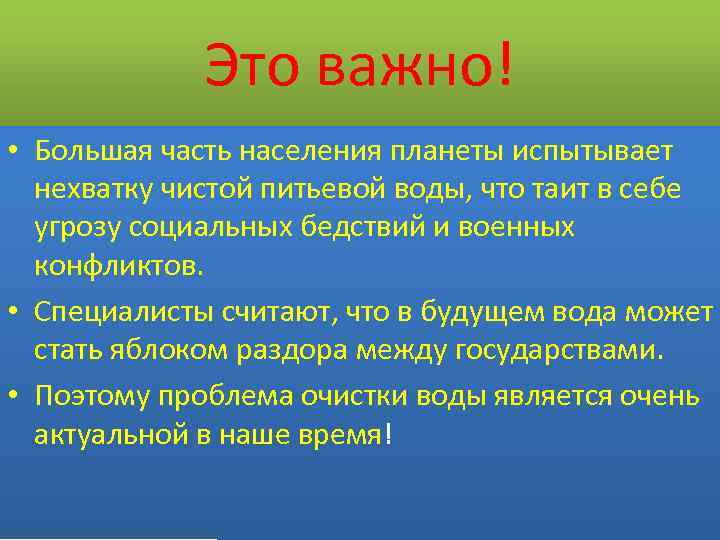 Это важно!

• Большая часть населения планеты испытывает нехватку чистой питьевой воды, что таит в себе угрозу социальных бедствий и военных конфликтов.

• Специалисты считают, что в будущем вода может стать яблоком раздора между государствами.

• Поэтому проблема очистки воды является очень актуальной в наше время!